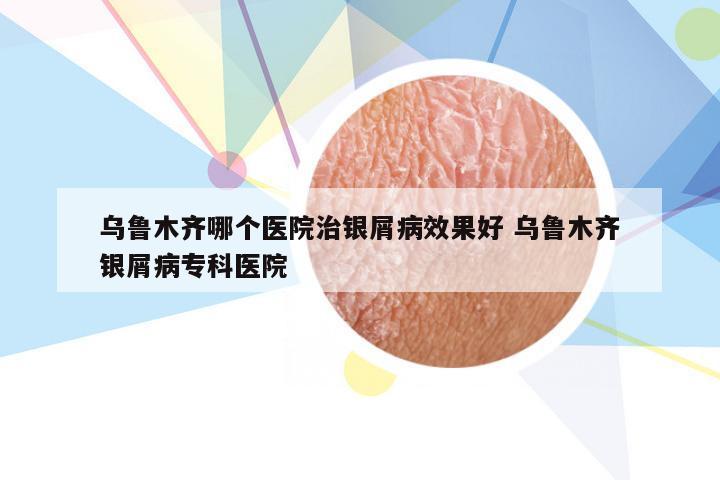 乌鲁木齐哪个医院治银屑病效果好 乌鲁木齐银屑病专科医院